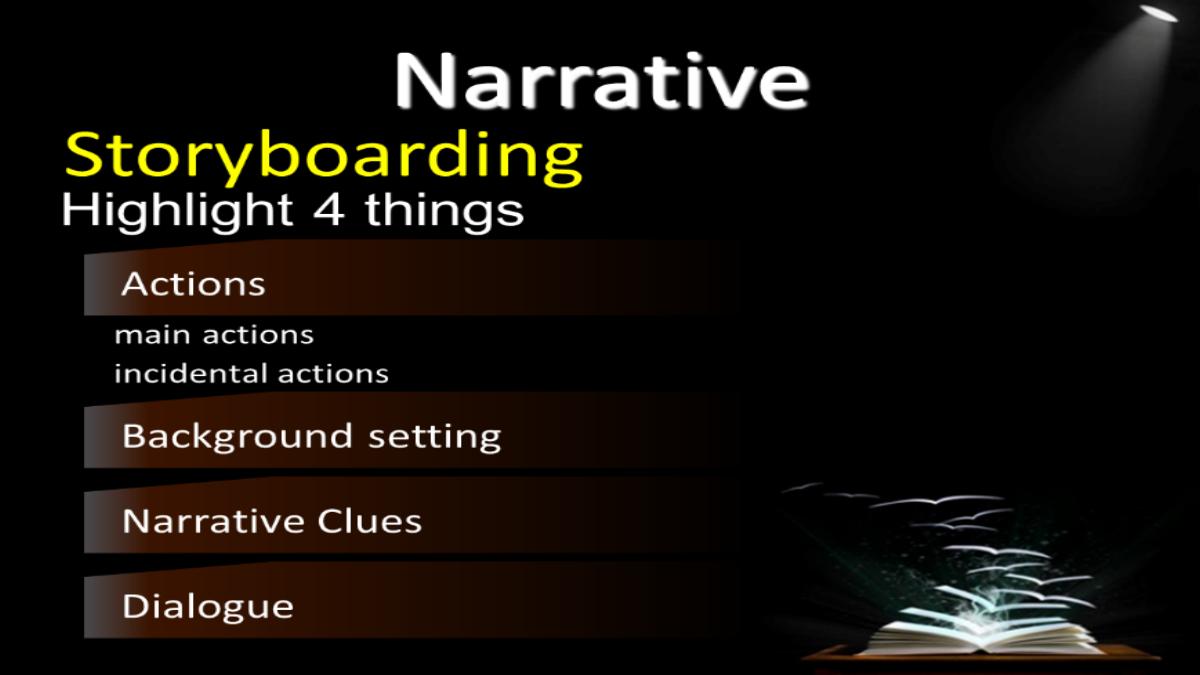 Narrative

Storyboarding

Highlight 4 things

Actions

main actions
incidental actions

Background setting

Narrative Clues

Dialogue